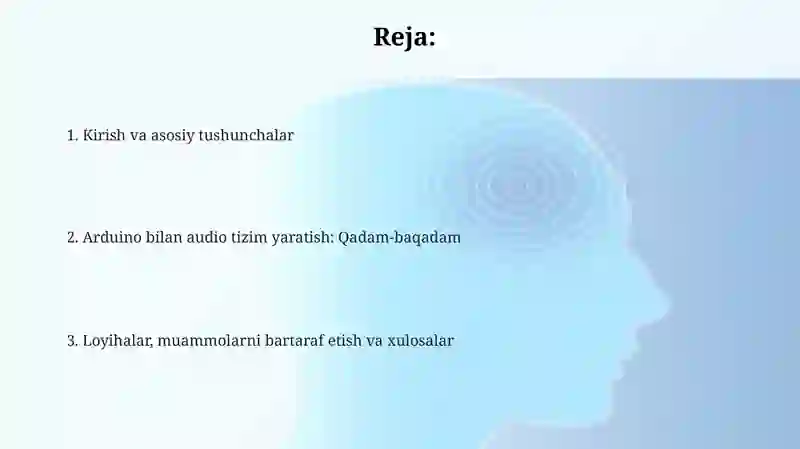 Reja:

1. Kirish va asosiy tushunchalar

2. Arduino bilan audio tizim yaratish: Qadam-baqadam

3. Loyihalar, muammolarni bartaraf etish va xulosalar